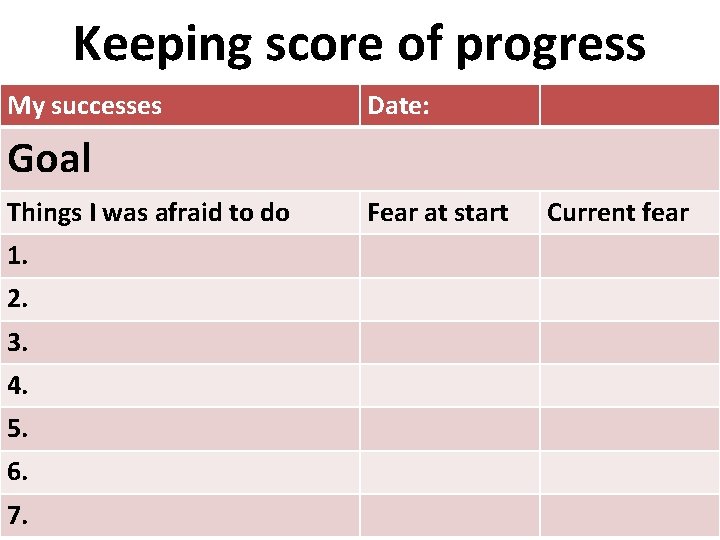 Keeping score of progress

| My successes | Date: | |
|---|---|---|
| Goal | | |
| Things I was afraid to do | Fear at start | Current fear |
| 1. | | |
| 2. | | |
| 3. | | |
| 4. | | |
| 5. | | |
| 6. | | |
| 7. | | |